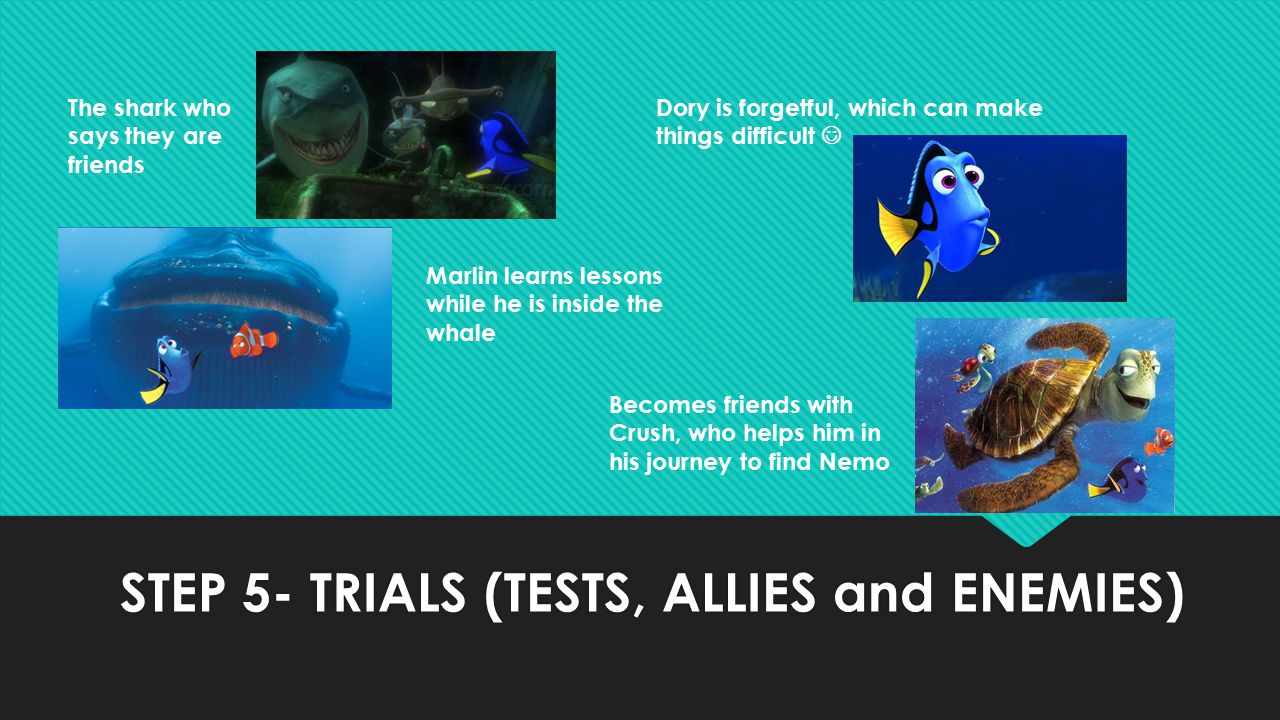 The shark who says they are friends

Dory is forgetful, which can make things difficult ☺

Marlin learns lessons while he is inside the whale

Becomes friends with Crush, who helps him in his journey to find Nemo

STEP 5- TRIALS (TESTS, ALLIES and ENEMIES)